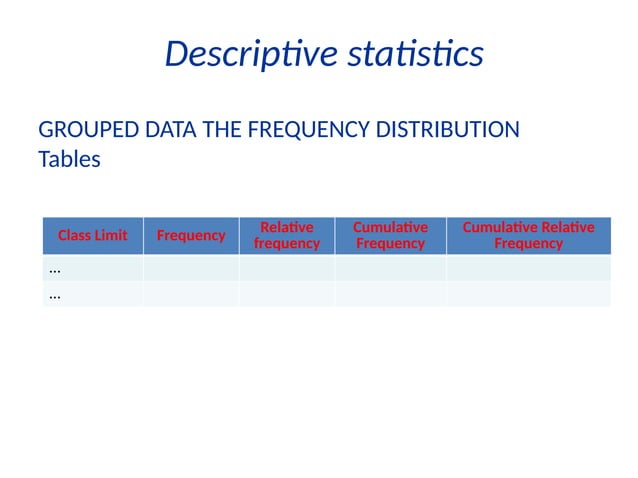 Descriptive statistics

GROUPED DATA THE FREQUENCY DISTRIBUTION
Tables

| Class Limit | Frequency | Relative frequency | Cumulative Frequency | Cumulative Relative Frequency |
|---|---|---|---|---|
| … | | | | |
| … | | | | |